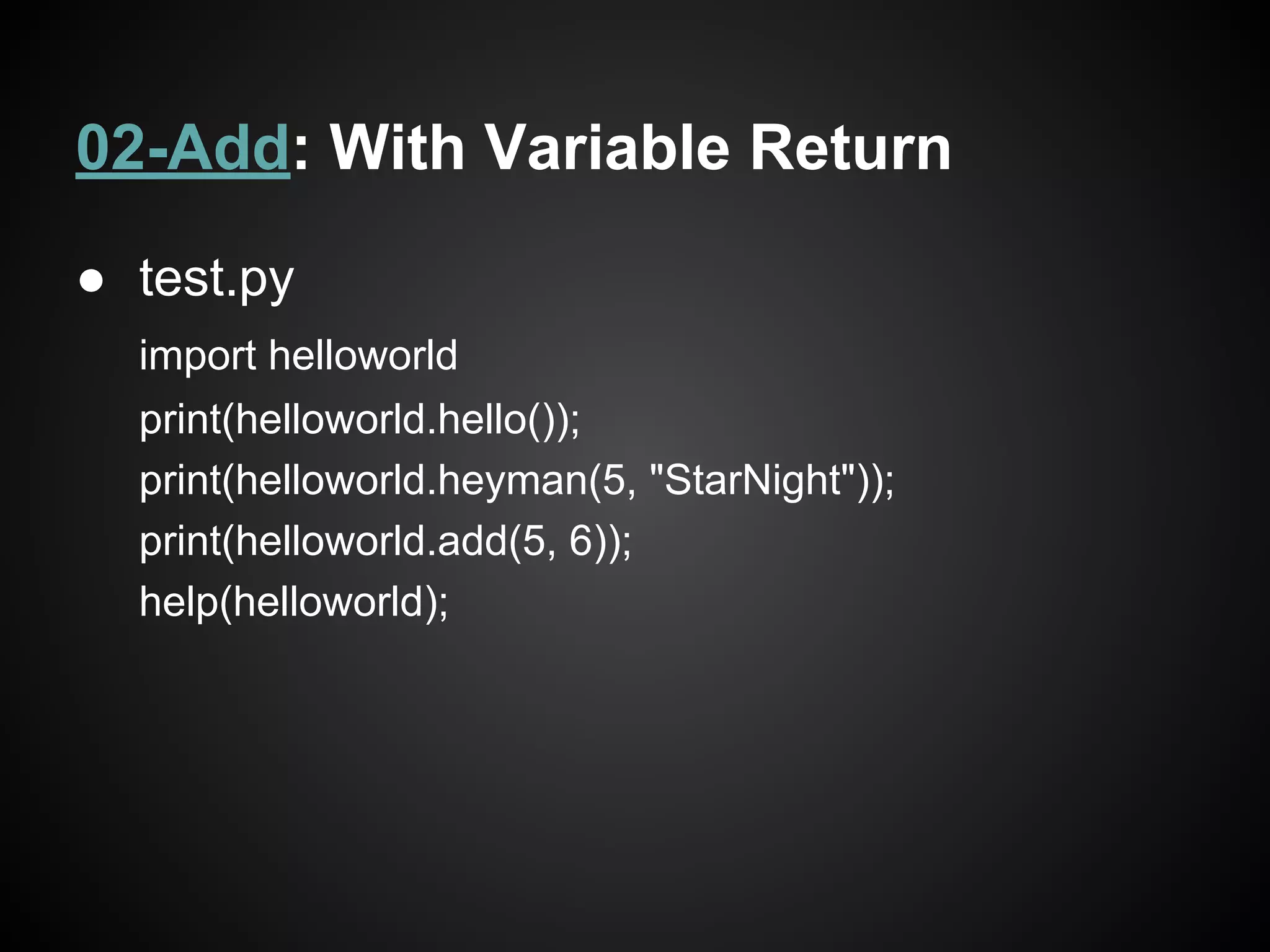 02-Add: With Variable Return

● test.py

import helloworld
print(helloworld.hello());
print(helloworld.heyman(5, "StarNight"));
print(helloworld.add(5, 6));
help(helloworld);